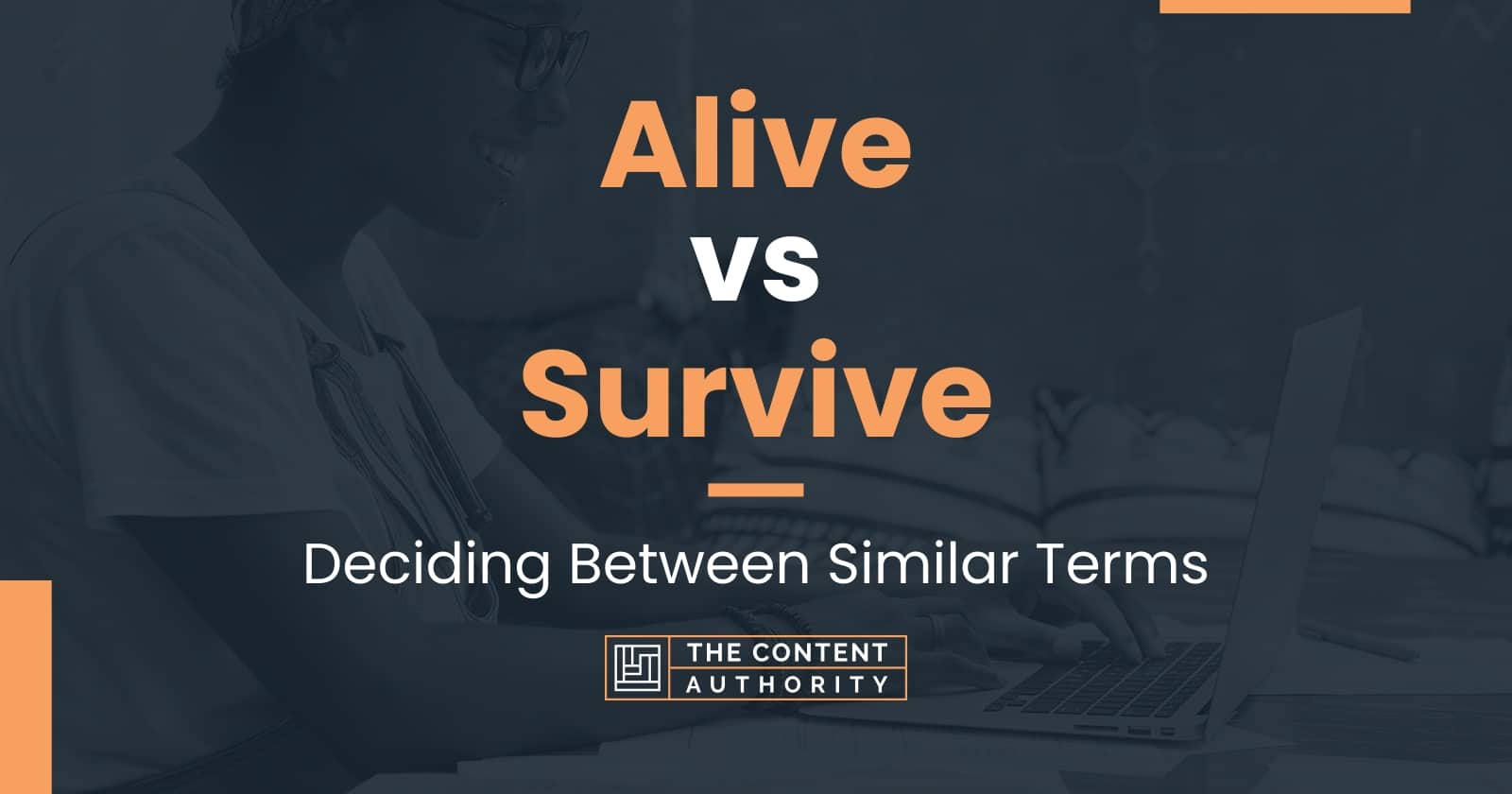 Alive
vs
Survive

Deciding Between Similar Terms

THE CONTENT
AUTHORITY